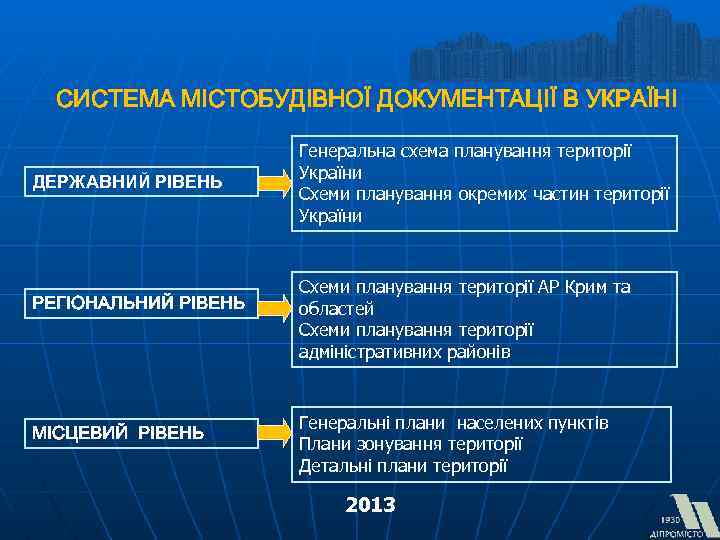 СИСТЕМА МІСТОБУДІВНОЇ ДОКУМЕНТАЦІЇ В УКРАЇНІ

ДЕРЖАВНИЙ РІВЕНЬ

Генеральна схема планування території України
Схеми планування окремих частин території України

РЕГІОНАЛЬНИЙ РІВЕНЬ

Схеми планування території АР Крим та областей
Схеми планування території адміністративних районів

МІСЦЕВИЙ РІВЕНЬ

Генеральні плани населених пунктів
Плани зонування території
Детальні плани території

2013

1930
ДІПРОМІСТО